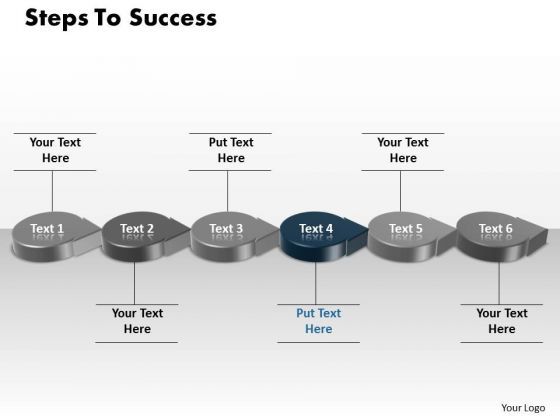 Steps To Success

Your Text Here

Put Text Here

Your Text Here

Text 1

Text 2

Text 3

Text 4

Text 5

Text 6

Your Text Here

Put Text Here

Your Text Here

Your Logo